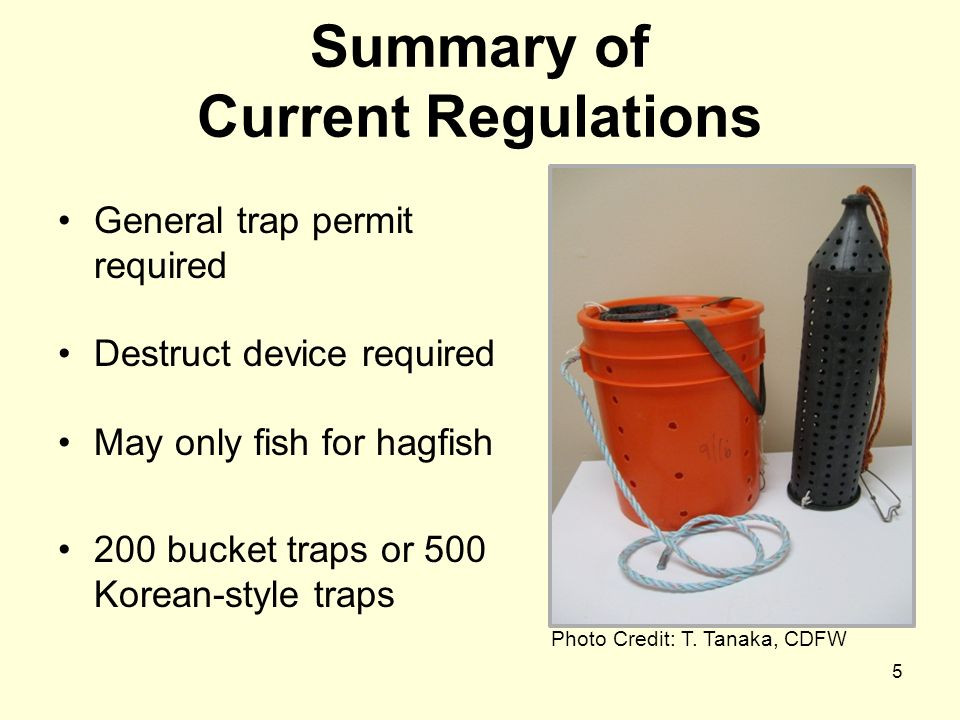 Summary of
Current Regulations

• General trap permit required

• Destruct device required

• May only fish for hagfish

• 200 bucket traps or 500 Korean-style traps

9/16

Photo Credit: T. Tanaka, CDFW

5